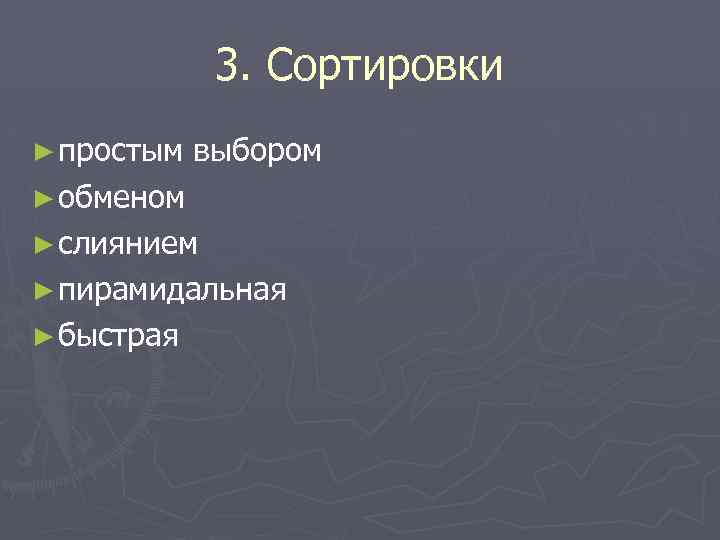 3. Сортировки

►простым выбором
►обменом
►слиянием
►пирамидальная
►быстрая